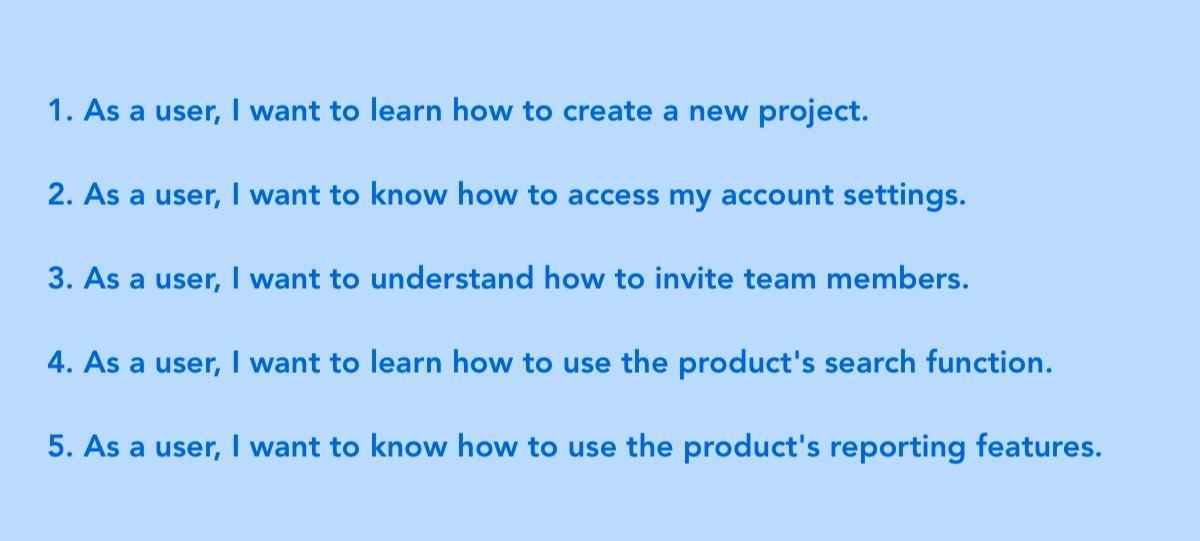 1. As a user, I want to learn how to create a new project.

2. As a user, I want to know how to access my account settings.

3. As a user, I want to understand how to invite team members.

4. As a user, I want to learn how to use the product's search function.

5. As a user, I want to know how to use the product's reporting features.